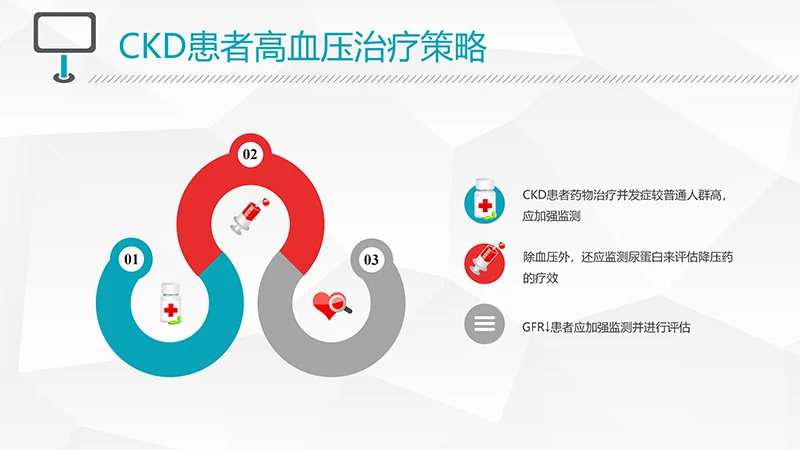 CKD患者高血压治疗策略

02

01

03

CKD患者药物治疗并发症较普通人群高，应加强监测

除血压外，还应监测尿蛋白来评估降压药的疗效

GFR↓患者应加强监测并进行评估